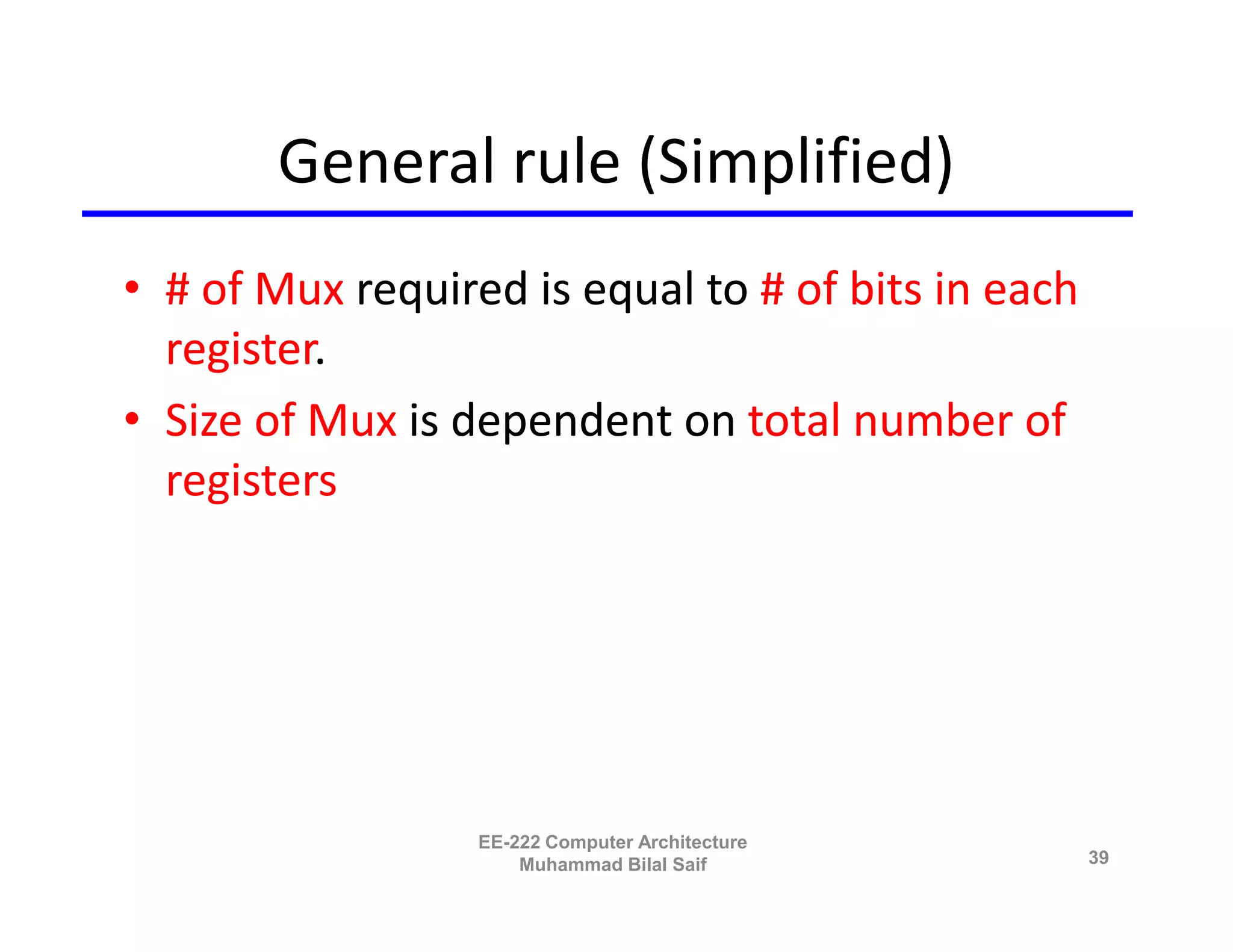 General rule (Simplified)

• # of Mux required is equal to # of bits in each register.

• Size of Mux is dependent on total number of registers

EE-222 Computer Architecture
Muhammad Bilal Saif

39